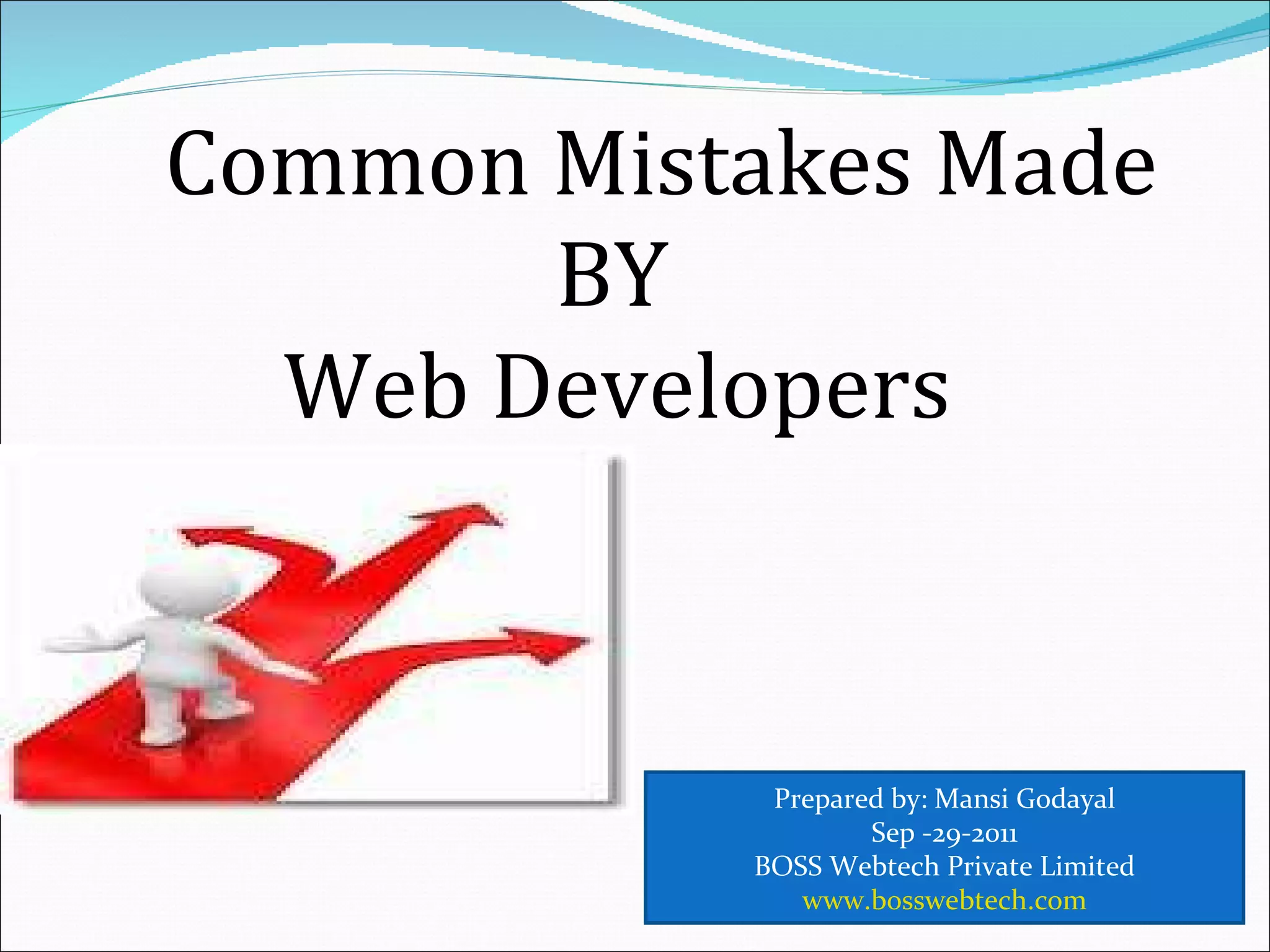 Common Mistakes Made
BY
Web Developers

Prepared by: Mansi Godayal
Sep -29-2011
BOSS Webtech Private Limited
www.bosswebtech.com